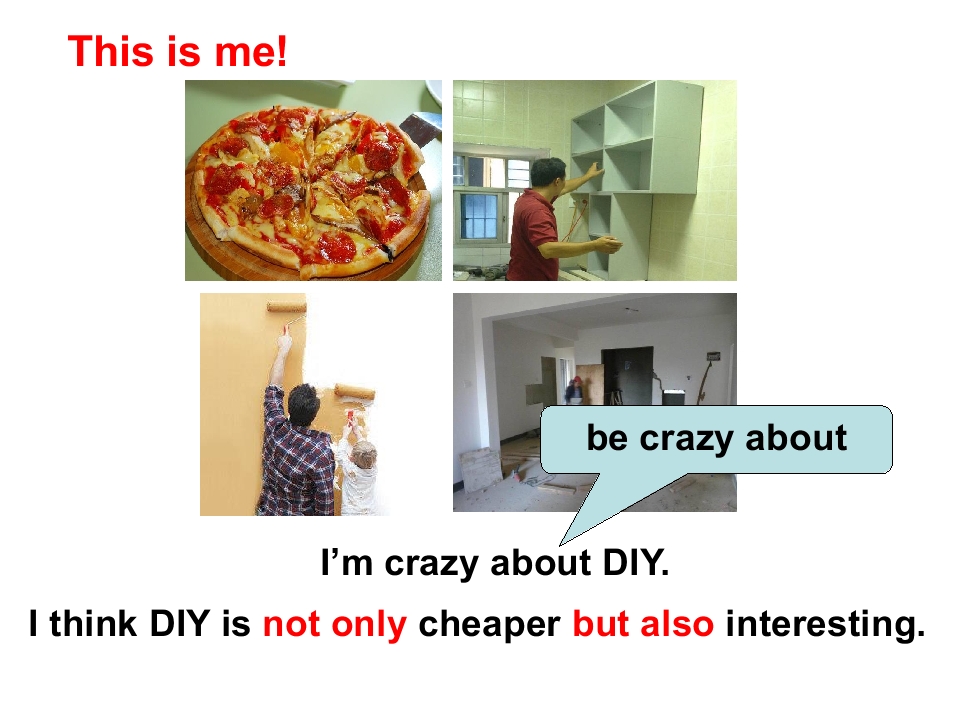 This is me!

be crazy about

I’m crazy about DIY.

I think DIY is not only cheaper but also interesting.